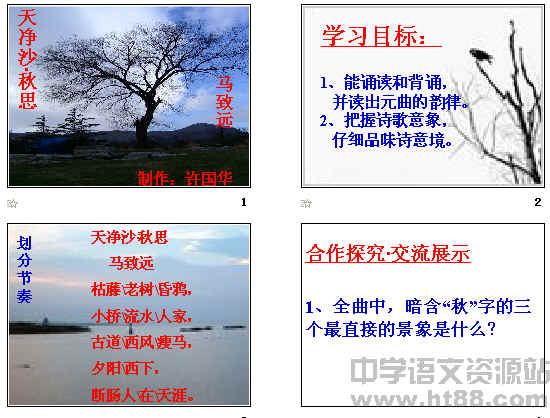 天净沙·秋思

马致远

制作：许国华

1

学习目标：

1、能诵读和背诵，并读出元曲的韵律。
2、把握诗歌意象，仔细品味诗意境。

2

划分节奏

天净沙秋思

马致远

枯藤\老树\昏鸦，
小桥\流水\人家，
古道\西风\瘦马，
夕阳\西下，
断肠人\在\天涯。

合作探究·交流展示

1、全曲中，暗含“秋”字的三个最直接的景象是什么？

中学语文资源站
www.ht88.com